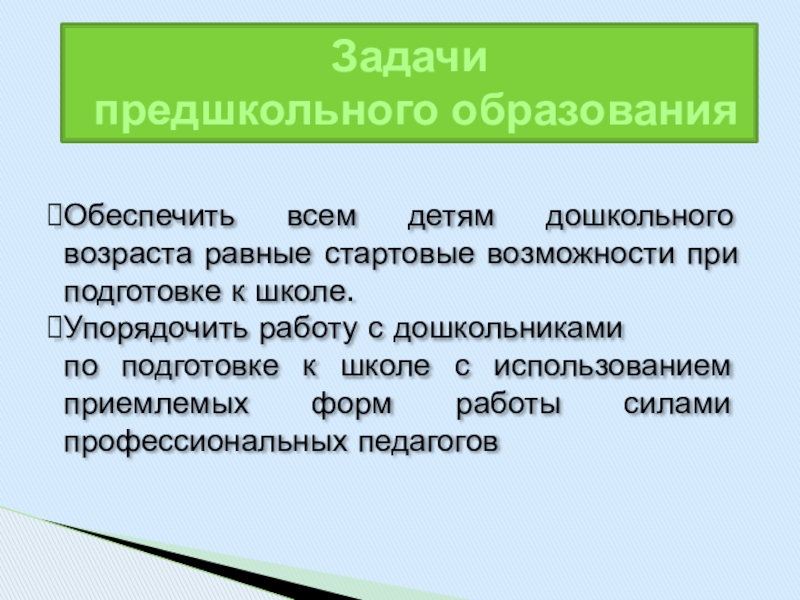 Задачи
предшкольного образования

Обеспечить всем детям дошкольного возраста равные стартовые возможности при подготовке к школе.
Упорядочить работу с дошкольниками по подготовке к школе с использованием приемлемых форм работы силами профессиональных педагогов